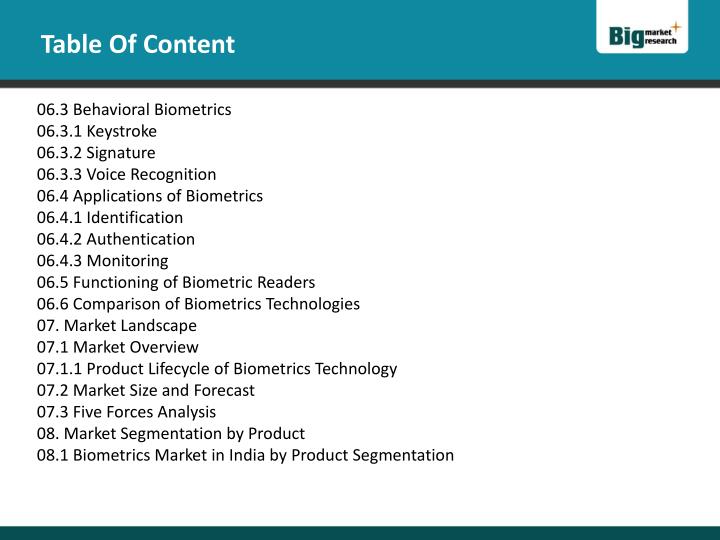 Table Of Content

Big market research

06.3 Behavioral Biometrics
06.3.1 Keystroke
06.3.2 Signature
06.3.3 Voice Recognition
06.4 Applications of Biometrics
06.4.1 Identification
06.4.2 Authentication
06.4.3 Monitoring
06.5 Functioning of Biometric Readers
06.6 Comparison of Biometrics Technologies
07. Market Landscape
07.1 Market Overview
07.1.1 Product Lifecycle of Biometrics Technology
07.2 Market Size and Forecast
07.3 Five Forces Analysis
08. Market Segmentation by Product
08.1 Biometrics Market in India by Product Segmentation